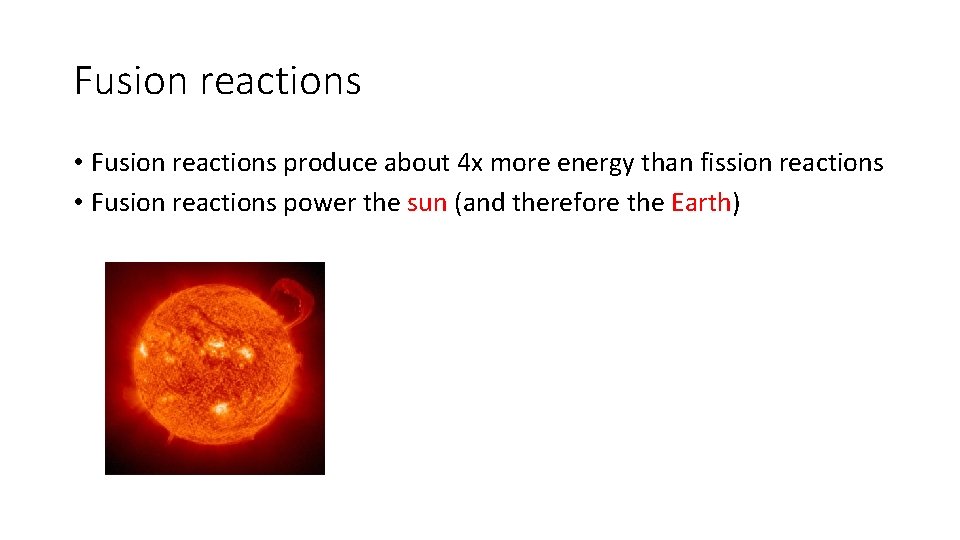 Fusion reactions

• Fusion reactions produce about 4x more energy than fission reactions
• Fusion reactions power the sun (and therefore the Earth)